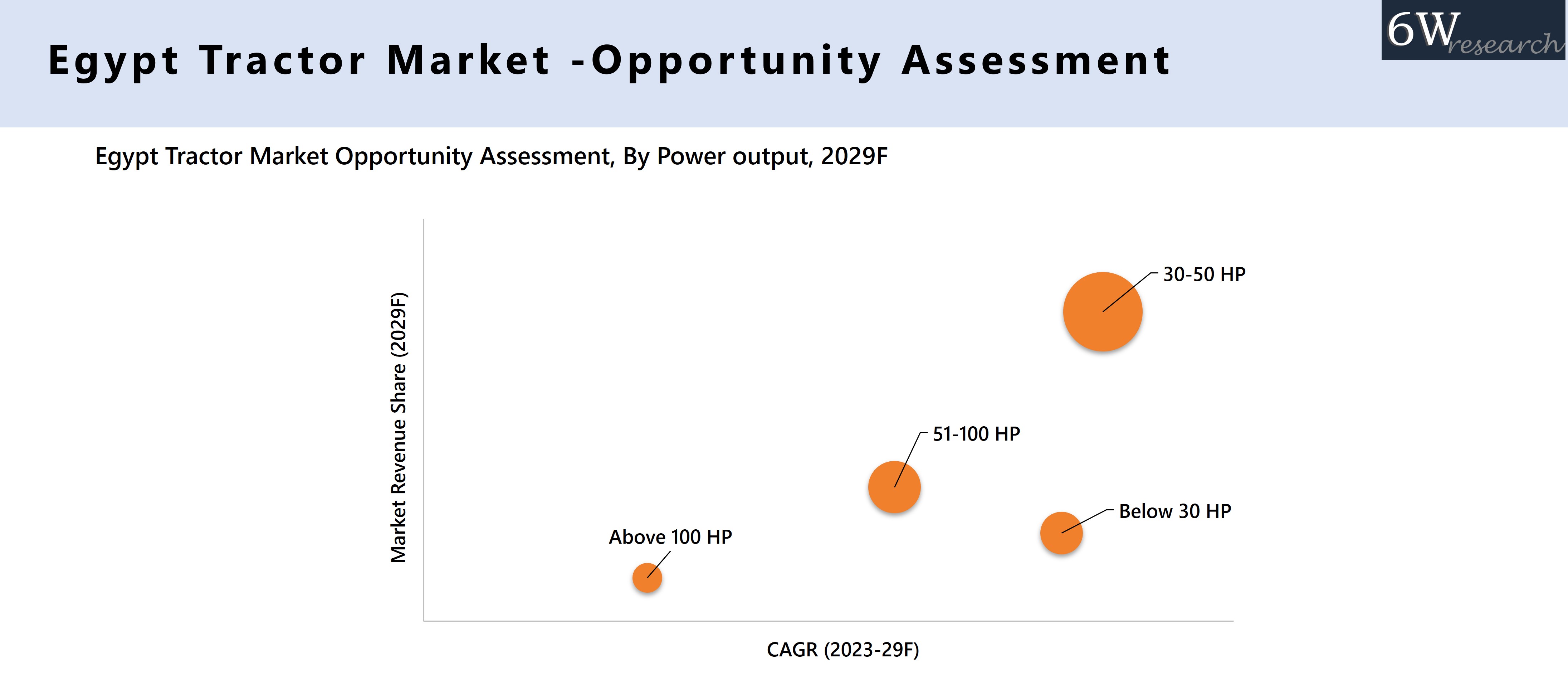 Egypt Tractor Market -Opportunity Assessment

6W research

Egypt Tractor Market Opportunity Assessment, By Power output, 2029F

Market Revenue Share (2029F)

30-50 HP

51-100 HP

Below 30 HP

Above 100 HP

CAGR (2023-29F)